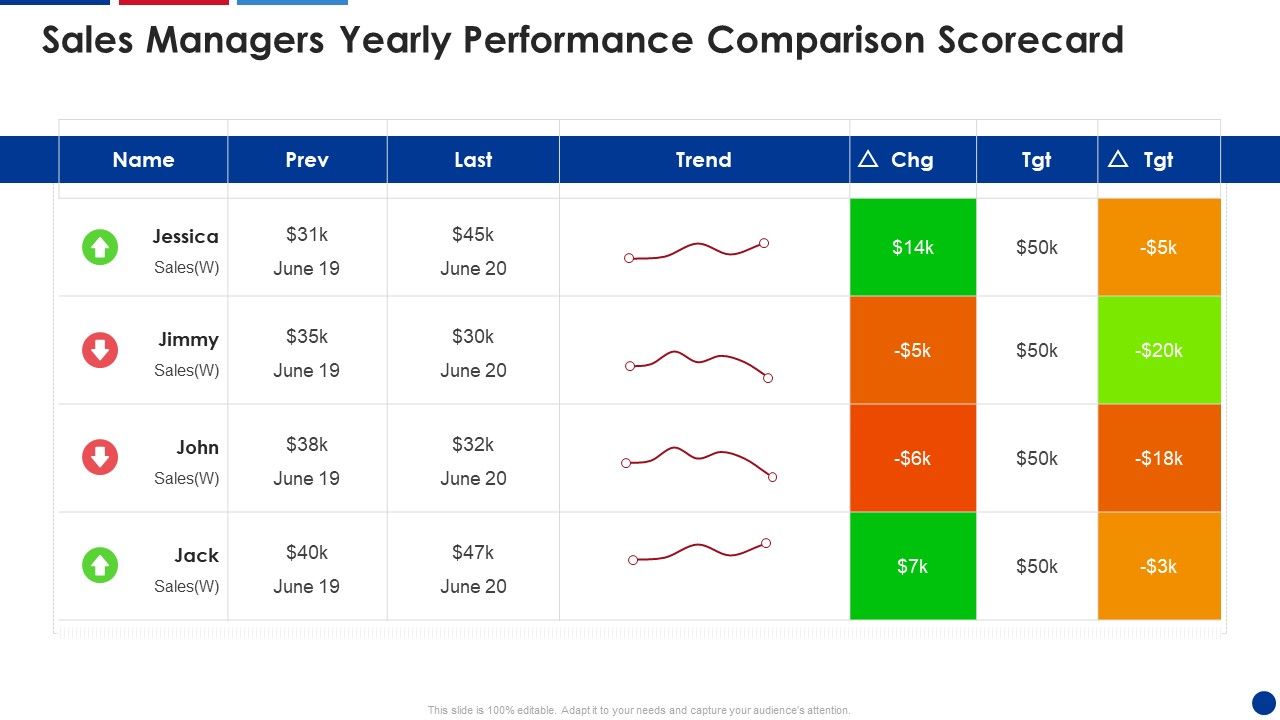 Sales Managers Yearly Performance Comparison Scorecard

| Name | Prev | Last | Trend | △ Chg | Tgt | △ Tgt |
|---|---|---|---|---|---|---|
| Jessica Sales(W) | $31k June 19 | $45k June 20 | | $14k | $50k | -$5k |
| Jimmy Sales(W) | $35k June 19 | $30k June 20 | | -$5k | $50k | -$20k |
| John Sales(W) | $38k June 19 | $32k June 20 | | -$6k | $50k | -$18k |
| Jack Sales(W) | $40k June 19 | $47k June 20 | | $7k | $50k | -$3k |

This slide is 100% editable. Adapt it to your needs and capture your audience's attention.